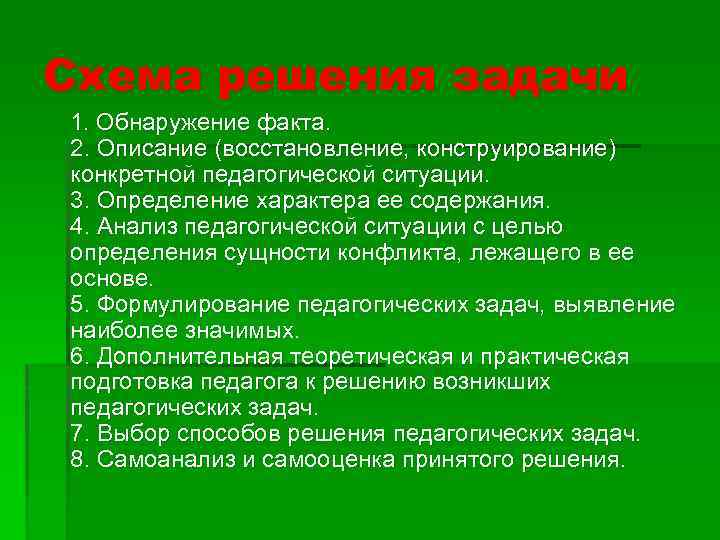 Схема решения задачи

1. Обнаружение факта.
2. Описание (восстановление, конструирование) конкретной педагогической ситуации.
3. Определение характера ее содержания.
4. Анализ педагогической ситуации с целью определения сущности конфликта, лежащего в ее основе.
5. Формулирование педагогических задач, выявление наиболее значимых.
6. Дополнительная теоретическая и практическая подготовка педагога к решению возникших педагогических задач.
7. Выбор способов решения педагогических задач.
8. Самоанализ и самооценка принятого решения.